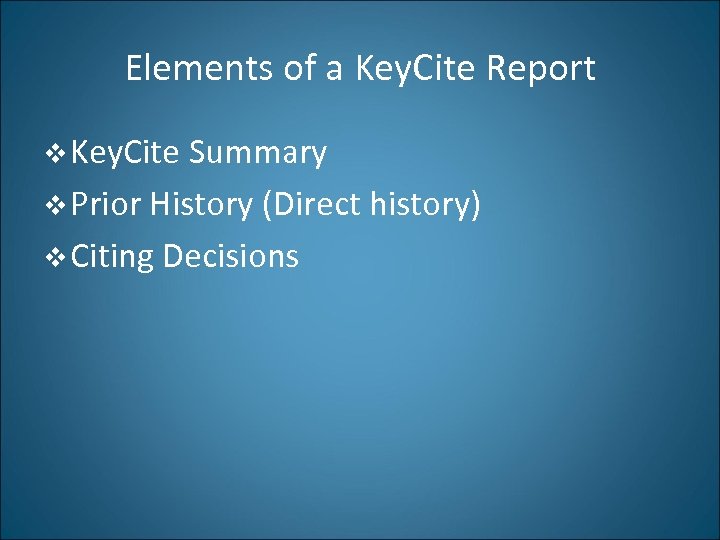 Elements of a KeyCite Report

❖ KeyCite Summary
❖ Prior History (Direct history)
❖ Citing Decisions